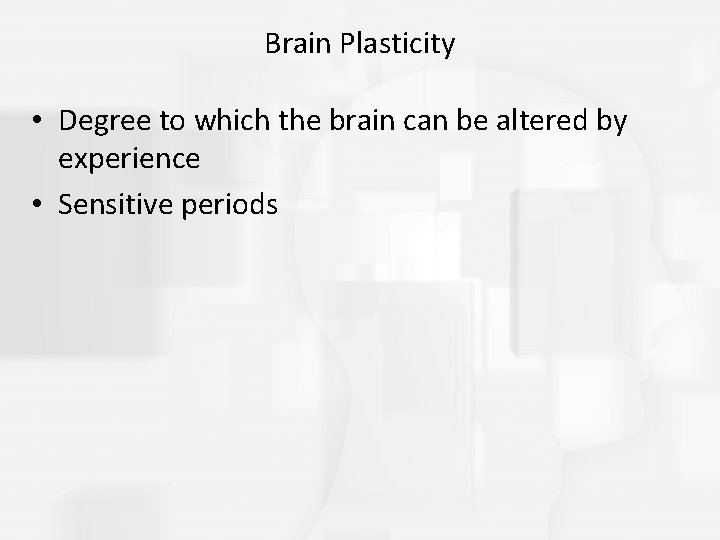 Brain Plasticity

• Degree to which the brain can be altered by experience
• Sensitive periods